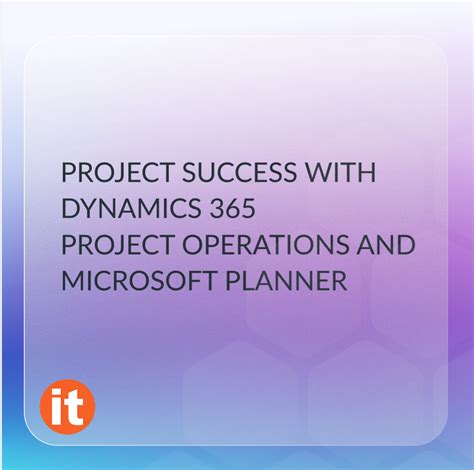 PROJECT SUCCESS WITH DYNAMICS 365 PROJECT OPERATIONS AND MICROSOFT PLANNER

it